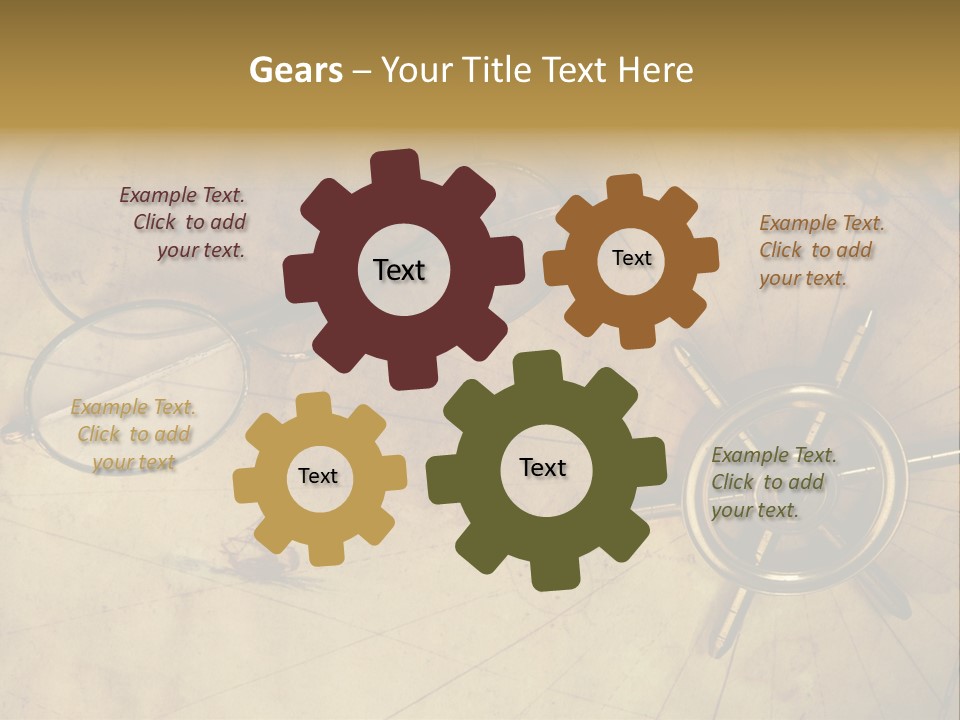 Gears – Your Title Text Here

Example Text. Click to add your text.

Text

Text

Example Text. Click to add your text.

Example Text. Click to add your text

Text

Text

Example Text. Click to add your text.